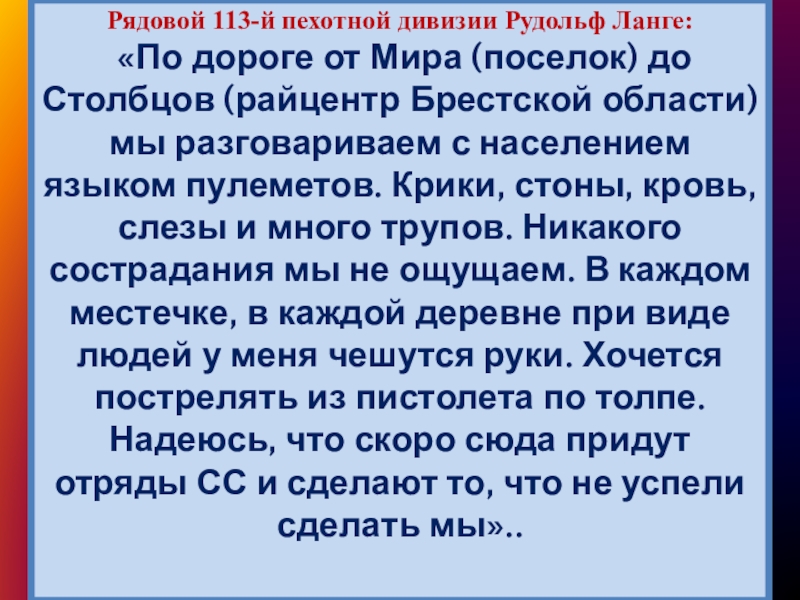 Рядовой 113-й пехотной дивизии Рудольф Ланге:

«По дороге от Мира (поселок) до Столбцов (райцентр Брестской области) мы разговариваем с населением языком пулеметов. Крики, стоны, кровь, слезы и много трупов. Никакого сострадания мы не ощущаем. В каждом местечке, в каждой деревне при виде людей у меня чешутся руки. Хочется пострелять из пистолета по толпе. Надеюсь, что скоро сюда придут отряды СС и сделают то, что не успели сделать мы»..